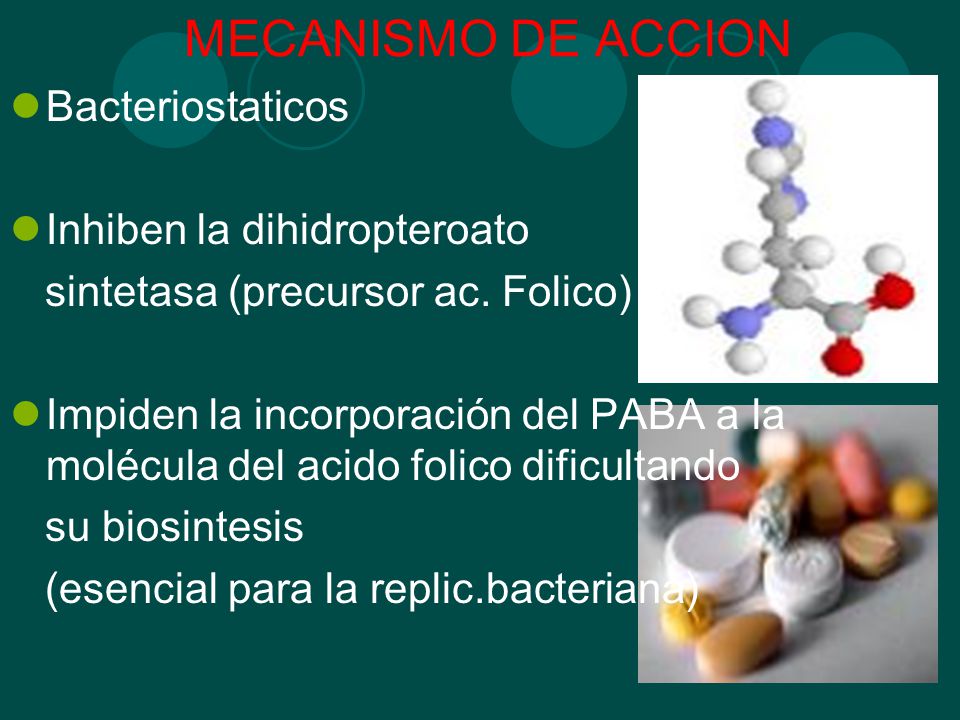 MECANISMO DE ACCION

Bacteriostaticos

Inhiben la dihidropteroato sintetasa (precursor ac. Folico)

Impiden la incorporación del PABA a la molécula del acido folico dificultando su biosintesis (esencial para la replic.bacteriana)